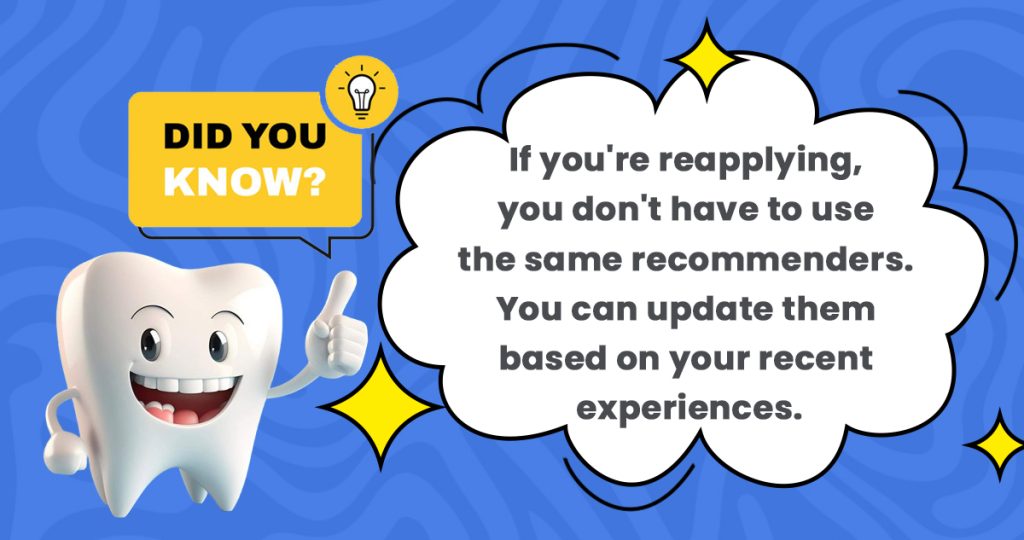 DID YOU KNOW?

If you're reapplying, you don't have to use the same recommenders. You can update them based on your recent experiences.